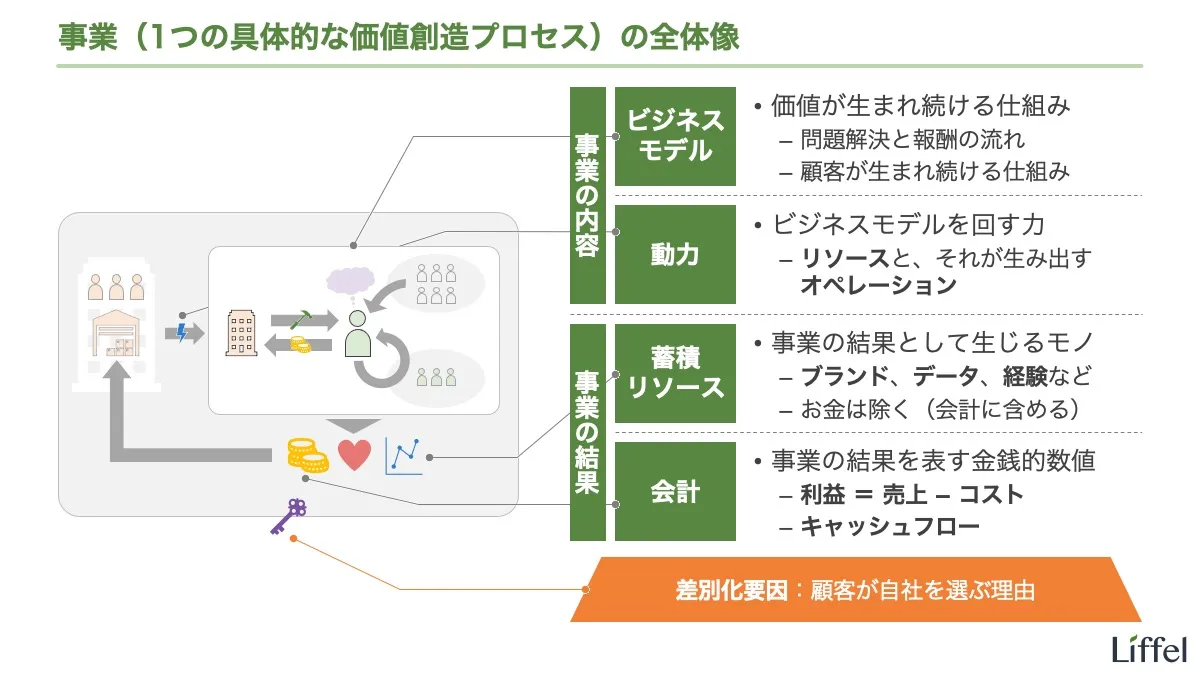 事業（1つの具体的な価値創造プロセス）の全体像

事業の内容

ビジネスモデル

• 価値が生まれ続ける仕組み
– 問題解決と報酬の流れ
– 顧客が生まれ続ける仕組み

動力

• ビジネスモデルを回す力
– リソースと、それが生み出すオペレーション

事業の結果

蓄積リソース

• 事業の結果として生じるモノ
– ブランド、データ、経験など
– お金は除く（会計に含める）

会計

• 事業の結果を表す金銭的数値
– 利益 = 売上 – コスト
– キャッシュフロー

差別化要因：顧客が自社を選ぶ理由

Liffel